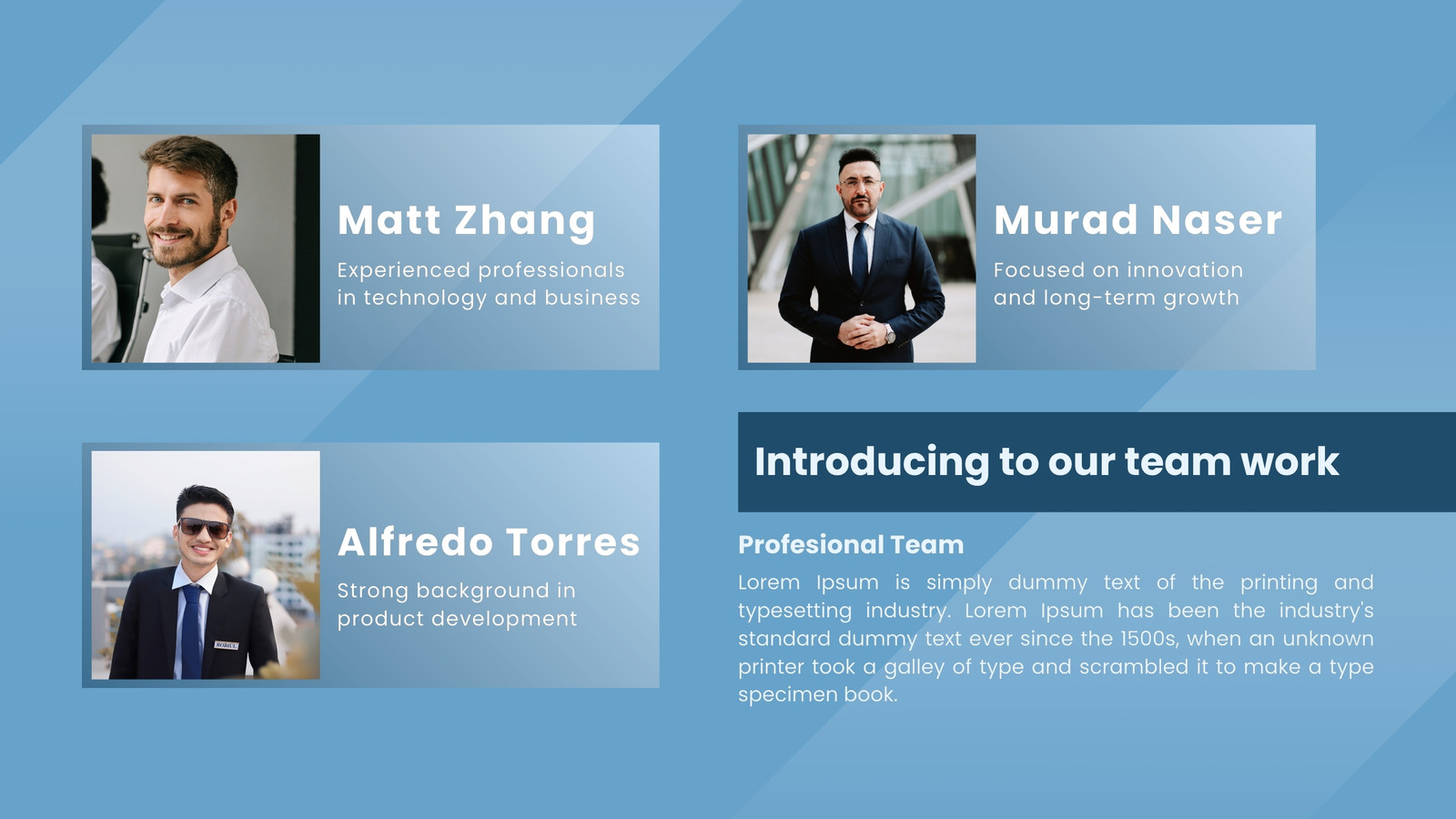 Matt Zhang

Experienced professionals in technology and business

Murad Naser

Focused on innovation and long-term growth

Alfredo Torres

Strong background in product development

Introducing to our team work

Profesional Team

Lorem Ipsum is simply dummy text of the printing and typesetting industry. Lorem Ipsum has been the industry's standard dummy text ever since the 1500s, when an unknown printer took a galley of type and scrambled it to make a type specimen book.